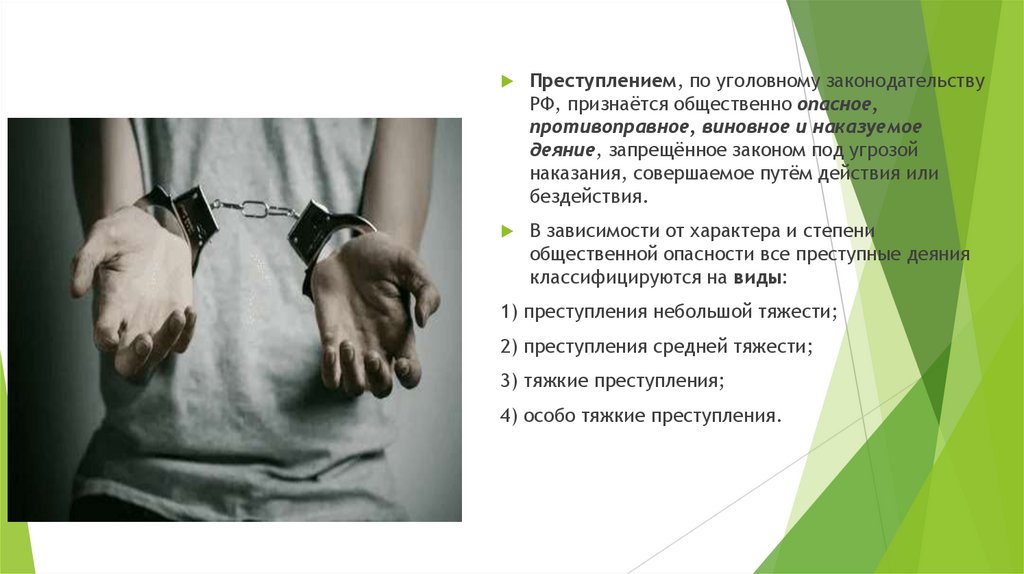 Преступлением, по уголовному законодательству РФ, признаётся общественно опасное, противоправное, виновное и наказуемое деяние, запрещённое законом под угрозой наказания, совершаемое путём действия или бездействия.

В зависимости от характера и степени общественной опасности все преступные деяния классифицируются на виды:

1) преступления небольшой тяжести;

2) преступления средней тяжести;

3) тяжкие преступления;

4) особо тяжкие преступления.